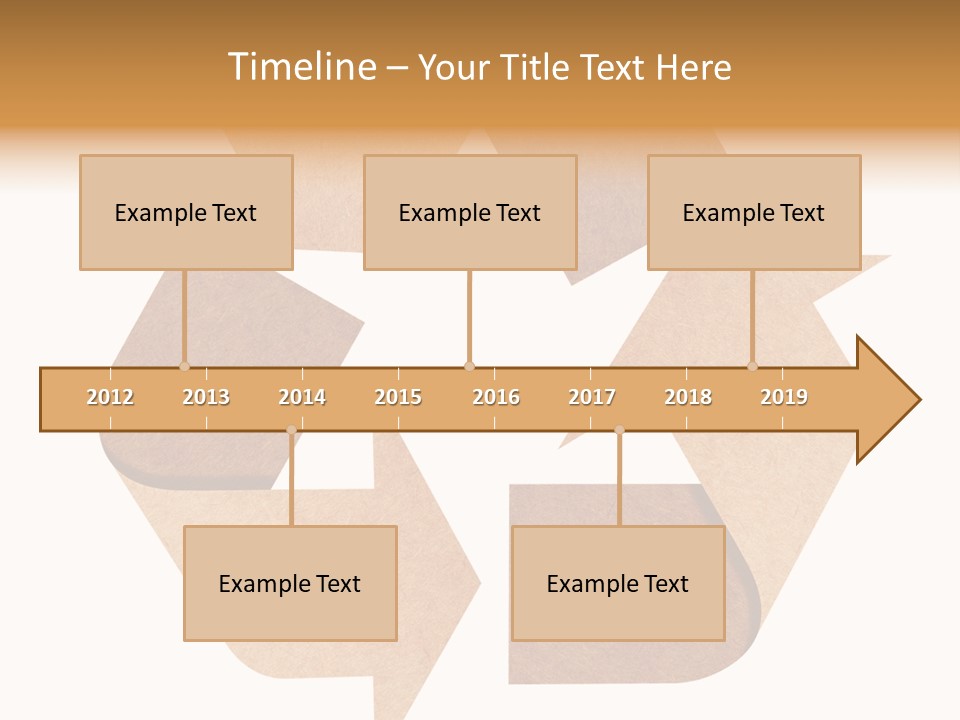 Timeline – Your Title Text Here

Example Text

Example Text

Example Text

2012 2013 2014 2015 2016 2017 2018 2019

Example Text

Example Text